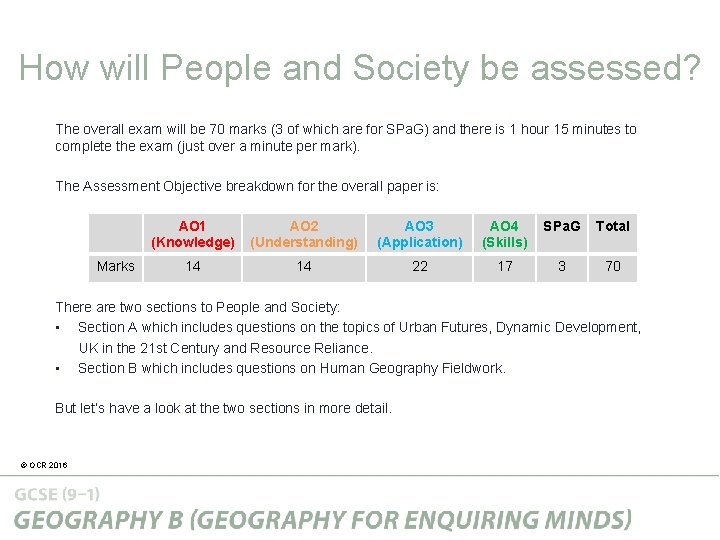 How will People and Society be assessed?

The overall exam will be 70 marks (3 of which are for SPaG) and there is 1 hour 15 minutes to complete the exam (just over a minute per mark).

The Assessment Objective breakdown for the overall paper is:

| | AO1 (Knowledge) | AO2 (Understanding) | AO3 (Application) | AO4 (Skills) | SPaG | Total |
|---|---|---|---|---|---|---|
| Marks | 14 | 14 | 22 | 17 | 3 | 70 |

There are two sections to People and Society:
▪ Section A which includes questions on the topics of Urban Futures, Dynamic Development, UK in the 21st Century and Resource Reliance.
▪ Section B which includes questions on Human Geography Fieldwork.

But let's have a look at the two sections in more detail.

© OCR 2016

GCSE (9–1)
GEOGRAPHY B (GEOGRAPHY FOR ENQUIRING MINDS)